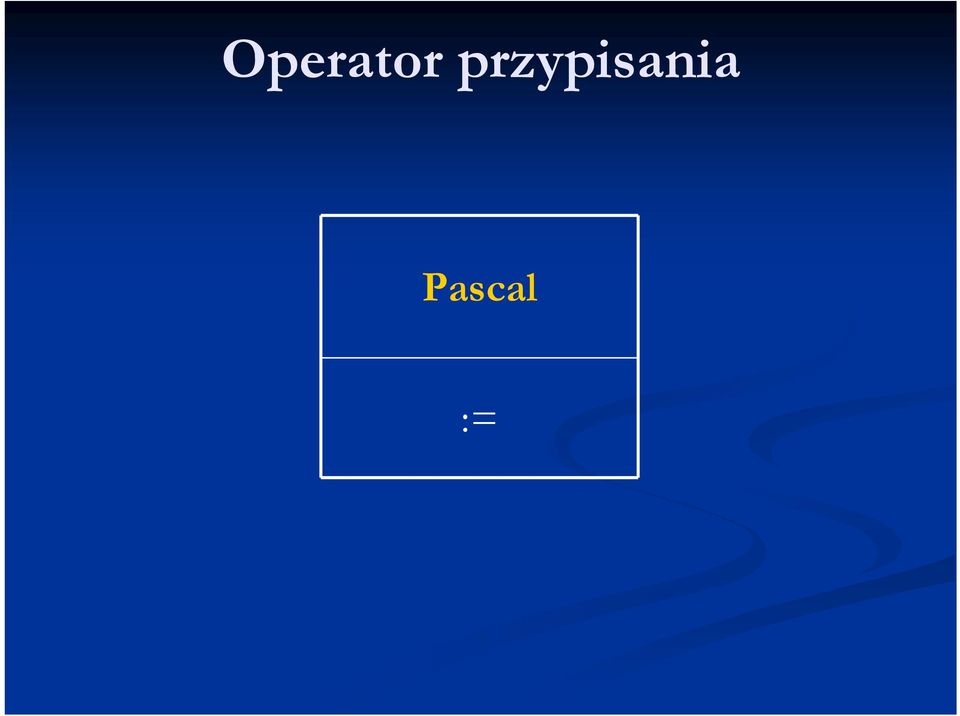 Operator przypisania

| Pascal |
|---|
| := |